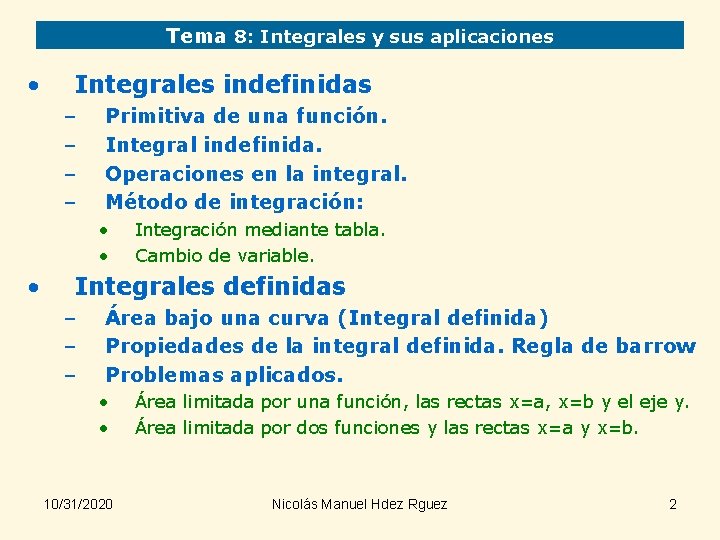 Tema 8: Integrales y sus aplicaciones

• Integrales indefinidas
– Primitiva de una función.
– Integral indefinida.
– Operaciones en la integral.
– Método de integración:
• Integración mediante tabla.
• Cambio de variable.

• Integrales definidas
– Área bajo una curva (Integral definida)
– Propiedades de la integral definida. Regla de barrow
– Problemas aplicados.
• Área limitada por una función, las rectas x=a, x=b y el eje y.
• Área limitada por dos funciones y las rectas x=a y x=b.

10/31/2020 Nicolás Manuel Hdez Rguez 2